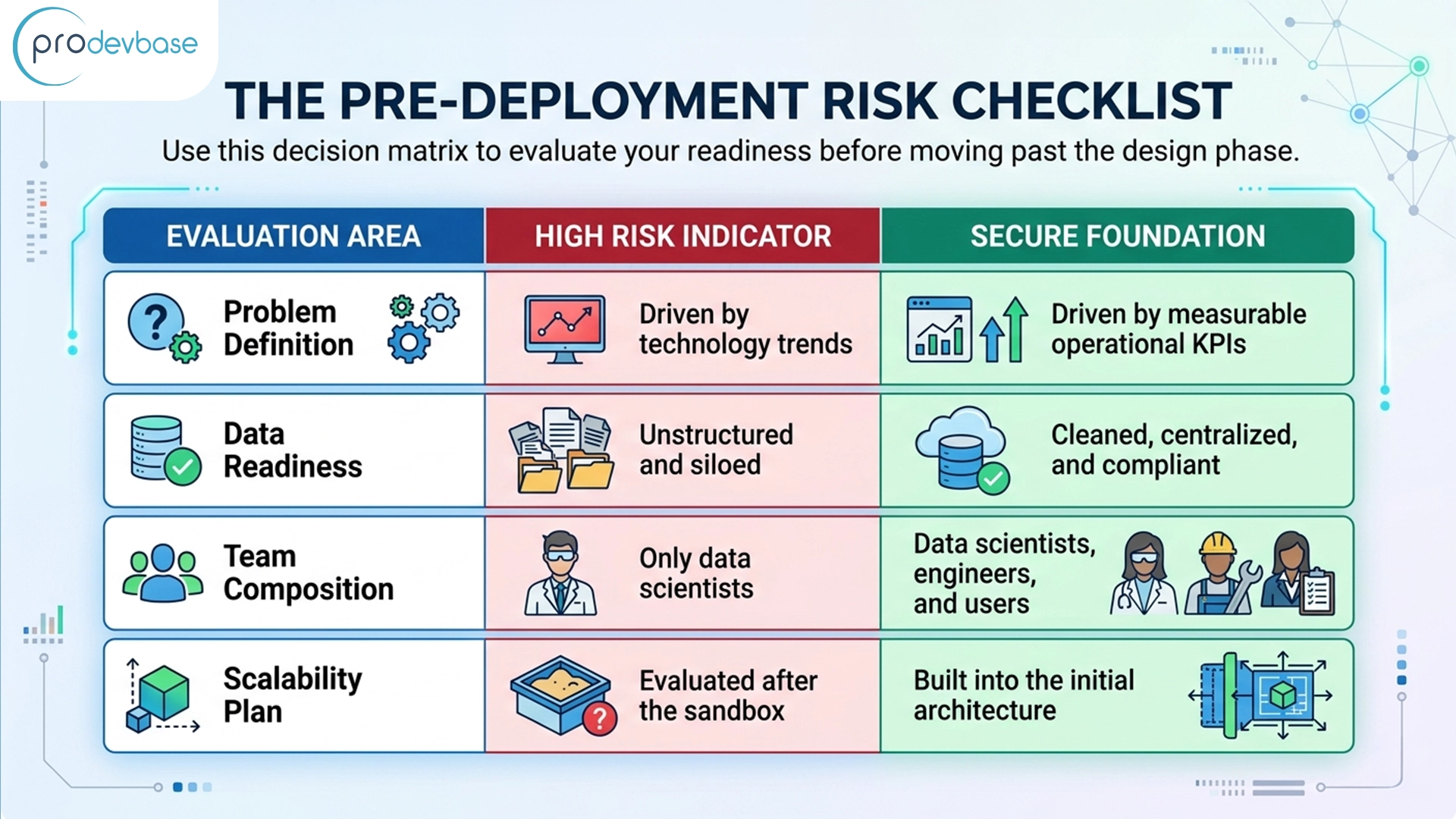 prodevbase

THE PRE-DEPLOYMENT RISK CHECKLIST

Use this decision matrix to evaluate your readiness before moving past the design phase.

| EVALUATION AREA | HIGH RISK INDICATOR | SECURE FOUNDATION |
|---|---|---|
| Problem Definition | Driven by technology trends | Driven by measurable operational KPIs |
| Data Readiness | Unstructured and siloed | Cleaned, centralized, and compliant |
| Team Composition | Only data scientists | Data scientists, engineers, and users |
| Scalability Plan | Evaluated after the sandbox | Built into the initial architecture |